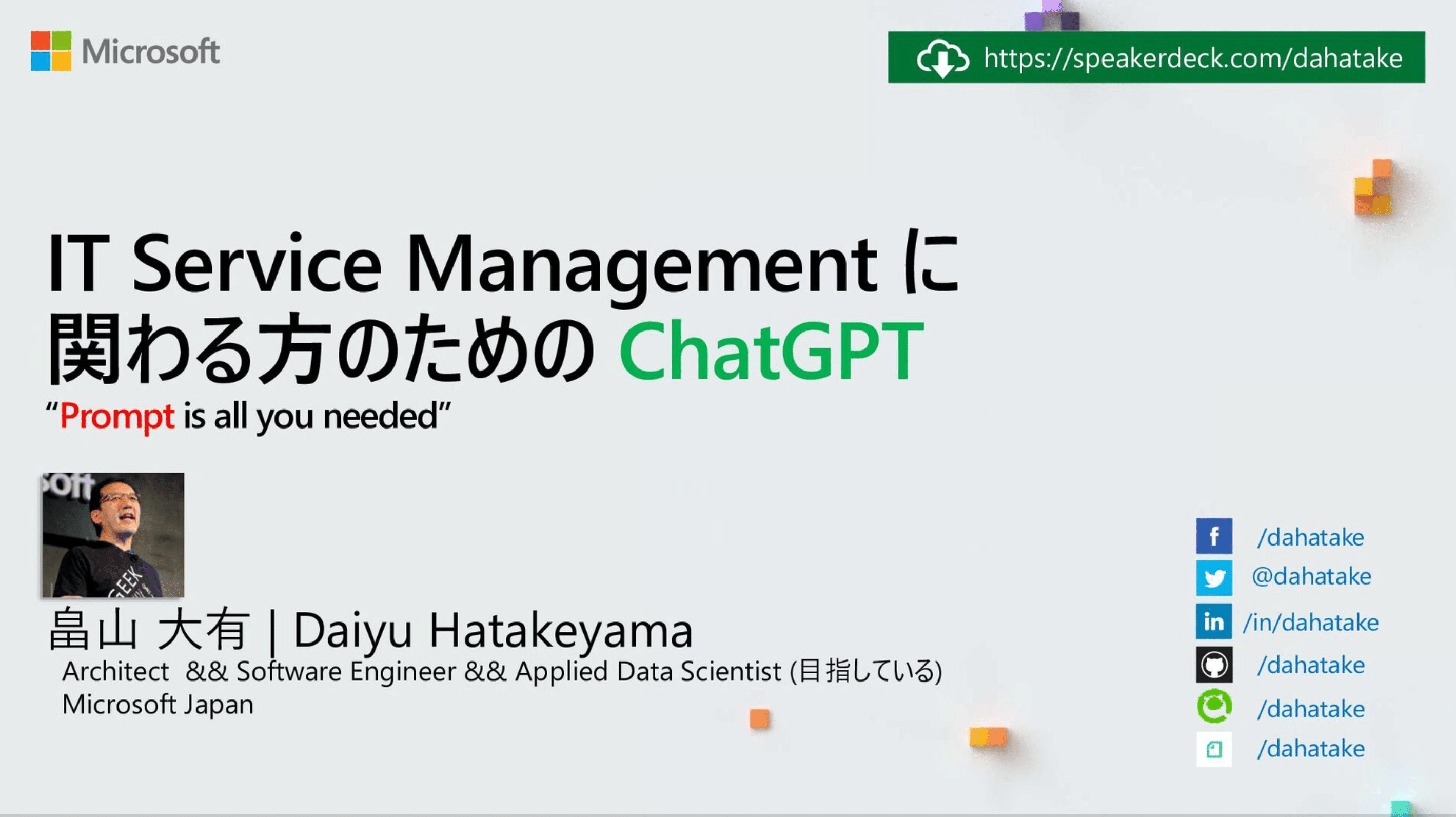 Microsoft

https://speakerdeck.com/dahatake

IT Service Management に関わる方のための ChatGPT
“Prompt is all you needed”

畠山 大有 | Daiyu Hatakeyama
Architect && Software Engineer && Applied Data Scientist (目指している)
Microsoft Japan

/dahatake
@dahatake
/in/dahatake
/dahatake
/dahatake
/dahatake